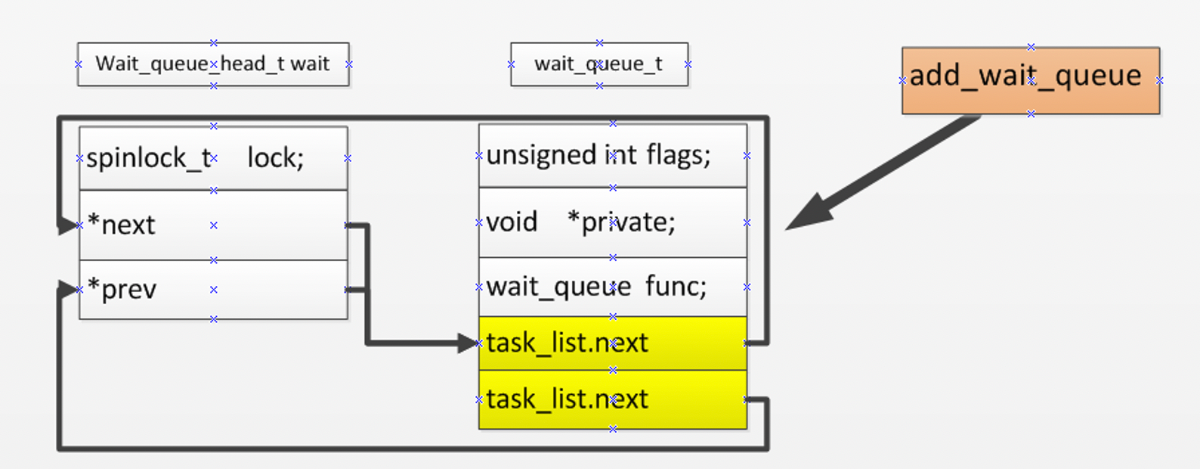 Wait_queue_head_t wait

wait_queue_t

add_wait_queue

spinlock_t lock;

*next

*prev

unsigned int flags;

void *private;

wait_queue func;

task_list.next

task_list.next